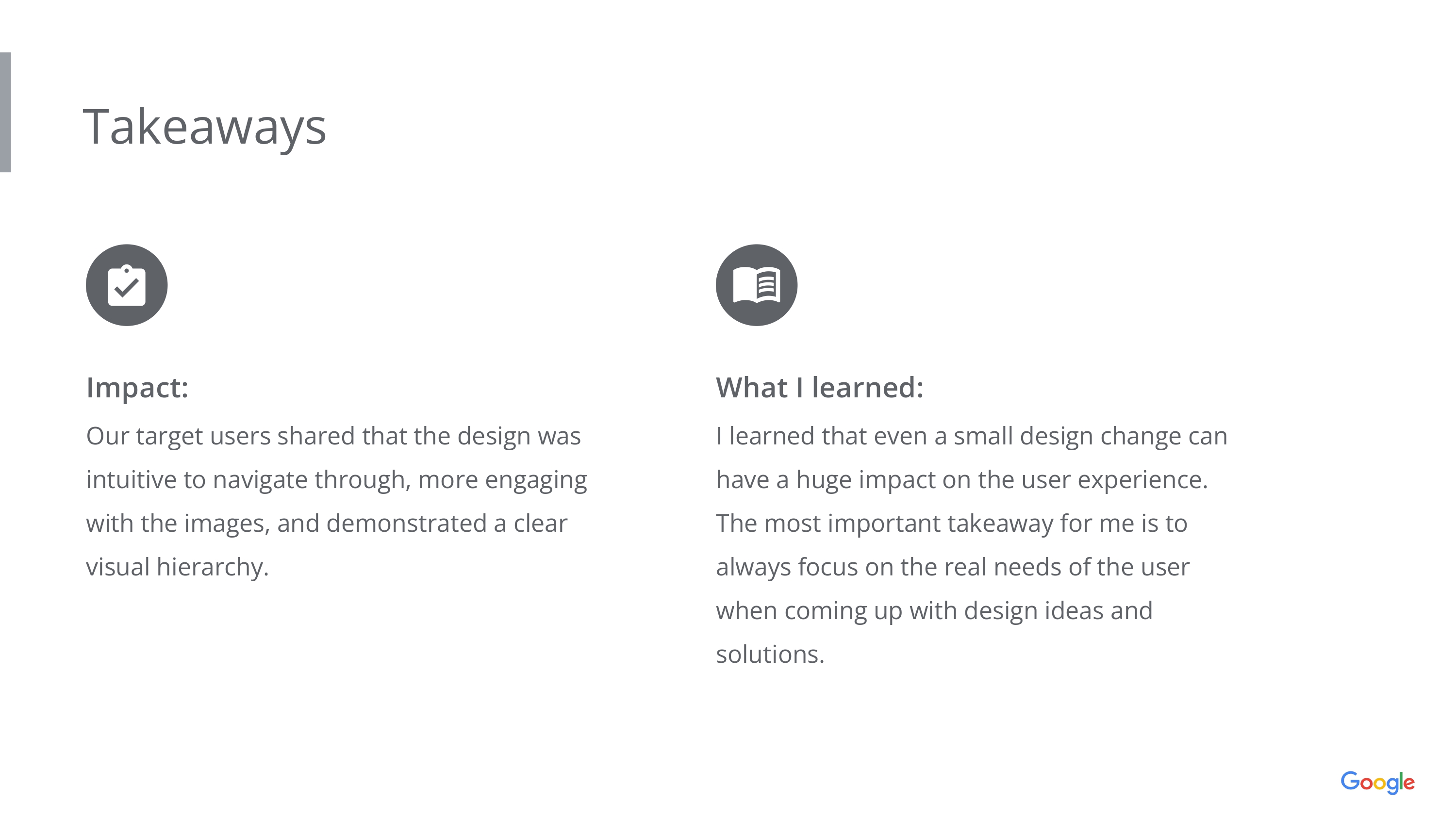 Takeaways

Impact:

Our target users shared that the design was intuitive to navigate through, more engaging with the images, and demonstrated a clear visual hierarchy.

What I learned:

I learned that even a small design change can have a huge impact on the user experience. The most important takeaway for me is to always focus on the real needs of the user when coming up with design ideas and solutions.

Google